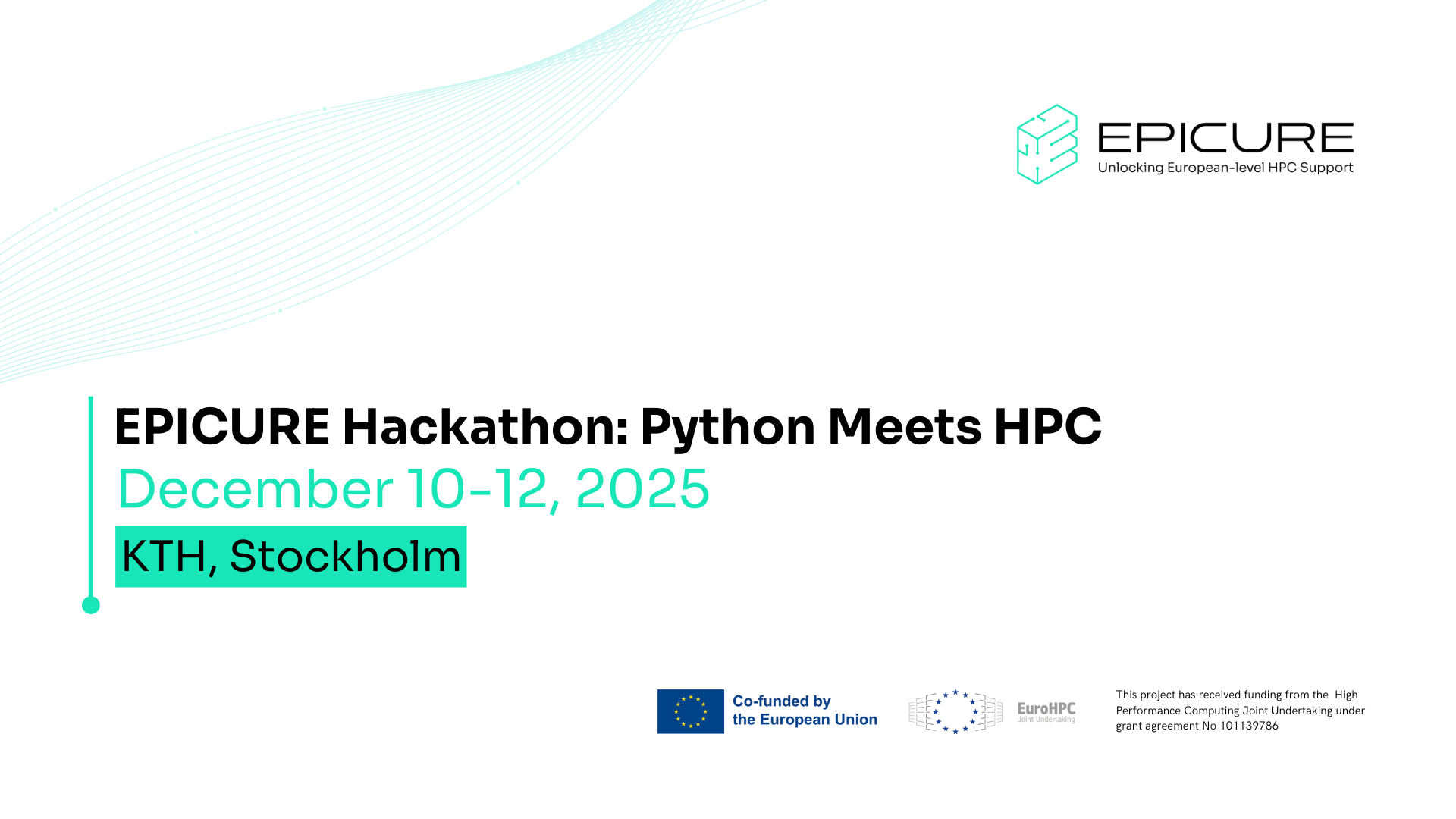 EPICURE
Unlocking European-level HPC Support

EPICURE Hackathon: Python Meets HPC
December 10-12, 2025
KTH, Stockholm

Co-funded by the European Union

EuroHPC
Joint Undertaking

This project has received funding from the High Performance Computing Joint Undertaking under grant agreement No 101139786